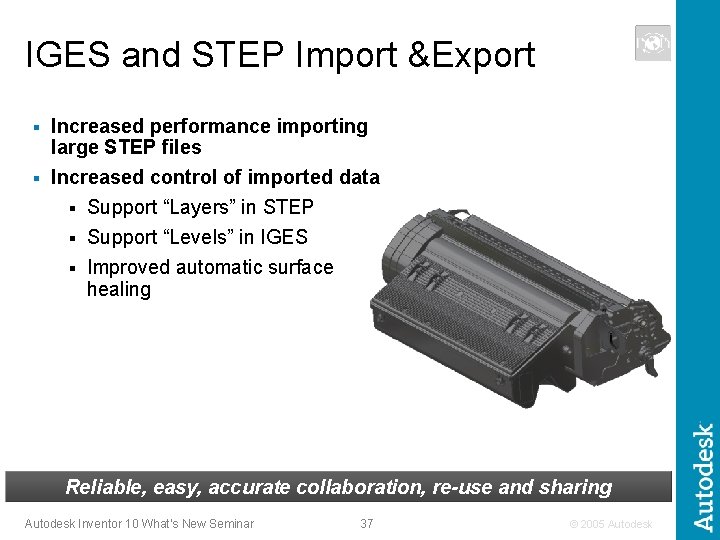 IGES and STEP Import &Export

- Increased performance importing large STEP files
- Increased control of imported data
  - Support “Layers” in STEP
  - Support “Levels” in IGES
  - Improved automatic surface healing

Reliable, easy, accurate collaboration, re-use and sharing

Autodesk Inventor 10 What's New Seminar

37

© 2005 Autodesk

Autodesk